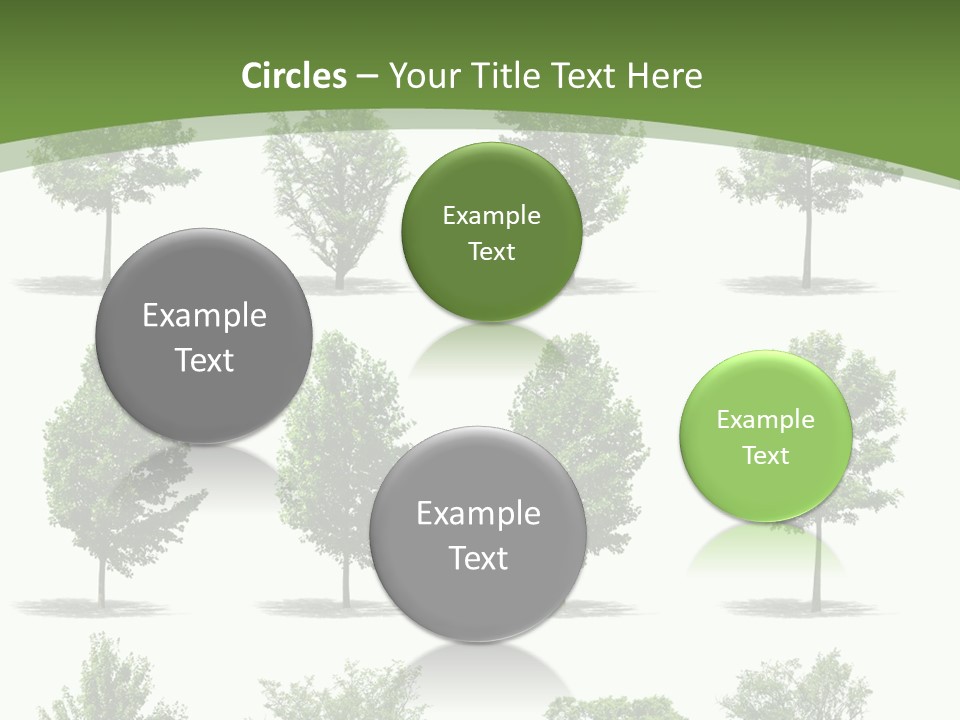 Circles – Your Title Text Here

Example Text

Example Text

Example Text

Example Text